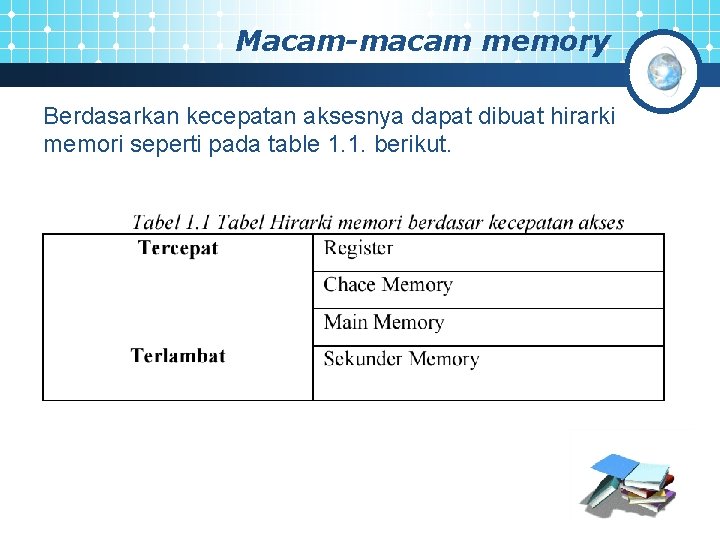 Macam-macam memory

Berdasarkan kecepatan aksesnya dapat dibuat hirarki memori seperti pada table 1.1. berikut.

Tabel 1.1 Tabel Hirarki memori berdasar kecepatan akses

| Tercepat | Register |
|---|---|
| | Chace Memory |
| | Main Memory |
| Terlambat | Sekunder Memory |